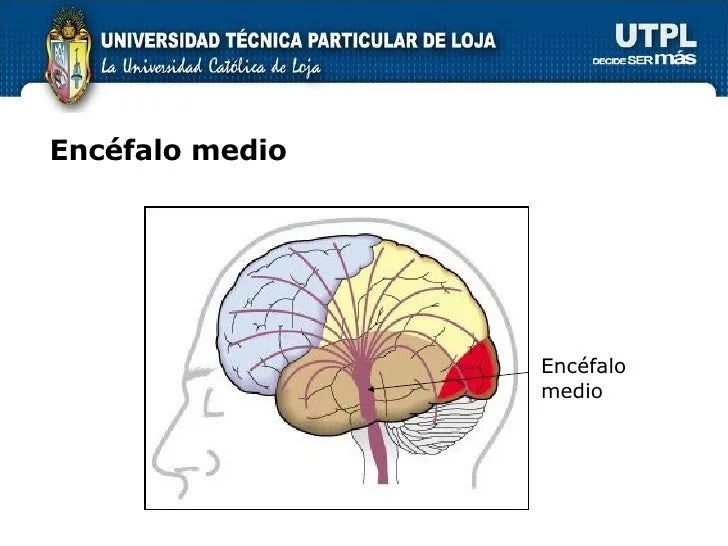 UNIVERSIDAD TÉCNICA PARTICULAR DE LOJA
La Universidad Católica de Loja

UTPL
DECIDE SER más

Encéfalo medio

Encéfalo medio